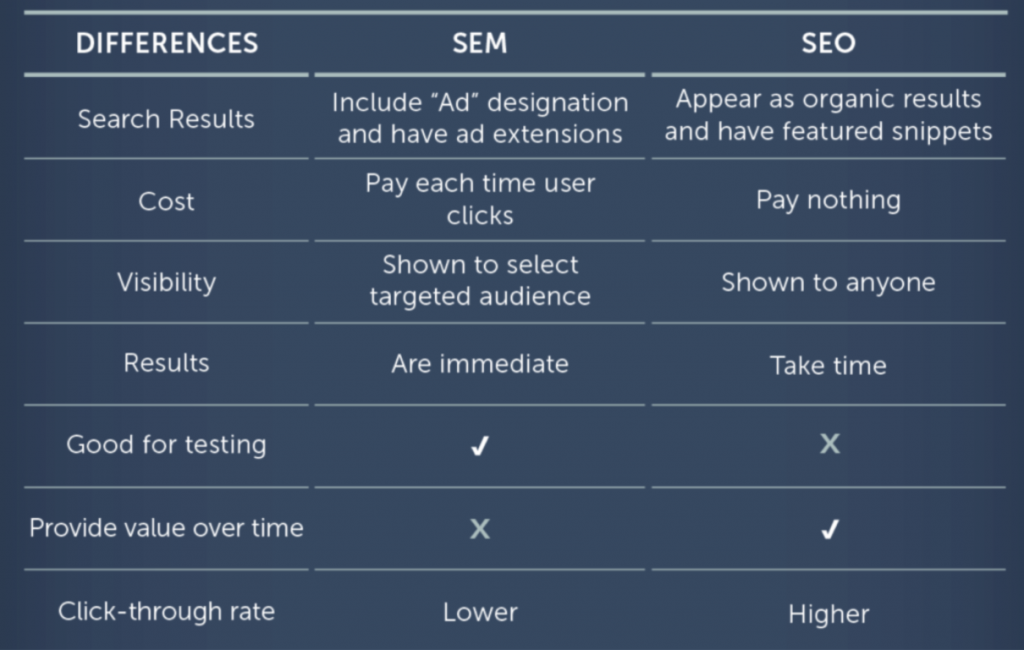 | DIFFERENCES | SEM | SEO |
|---|---|---|
| Search Results | Include “Ad” designation and have ad extensions | Appear as organic results and have featured snippets |
| Cost | Pay each time user clicks | Pay nothing |
| Visibility | Shown to select targeted audience | Shown to anyone |
| Results | Are immediate | Take time |
| Good for testing | ✓ | X |
| Provide value over time | X | ✓ |
| Click-through rate | Lower | Higher |